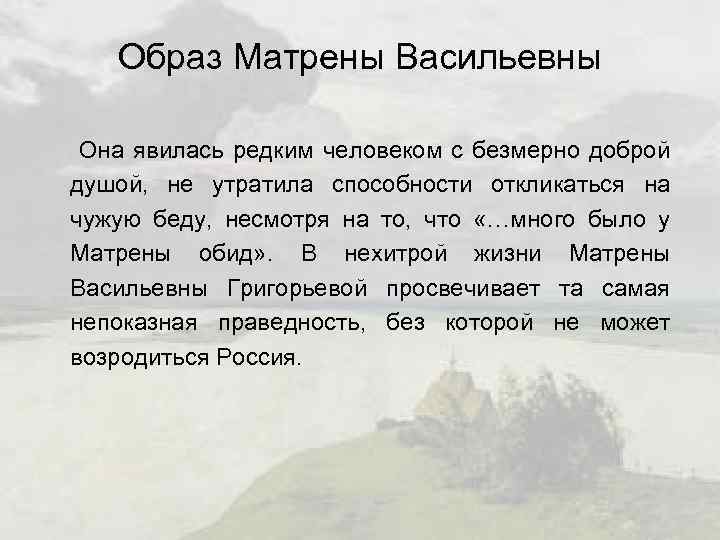 Образ Матрены Васильевны

Она явилась редким человеком с безмерно доброй душой, не утратила способности откликаться на чужую беду, несмотря на то, что «…много было у Матрены обид». В нехитрой жизни Матрены Васильевны Григорьевой просвечивает та самая непоказная праведность, без которой не может возродиться Россия.